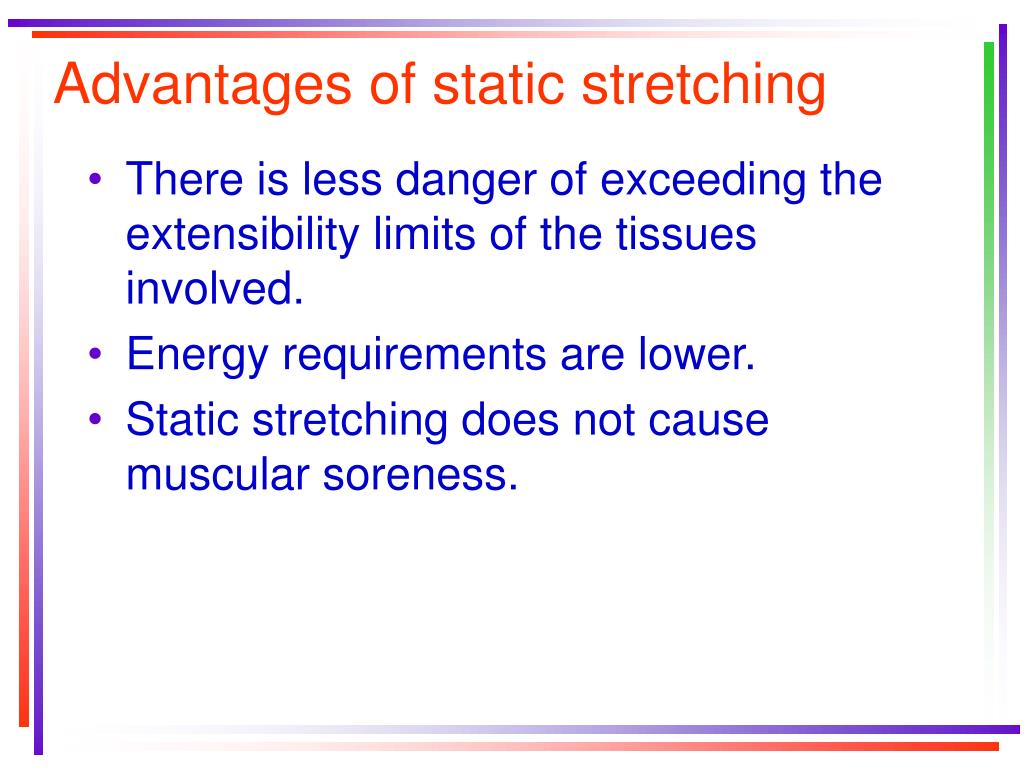 Advantages of static stretching

• There is less danger of exceeding the extensibility limits of the tissues involved.
• Energy requirements are lower.
• Static stretching does not cause muscular soreness.